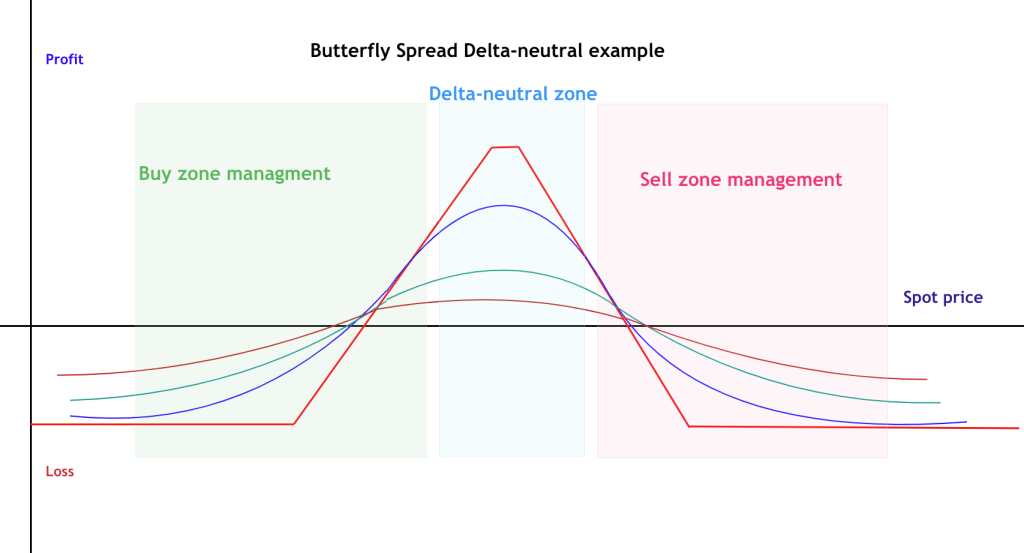 Profit

Butterfly Spread Delta-neutral example

Delta-neutral zone

Buy zone managment

Sell zone management

Spot price

Loss